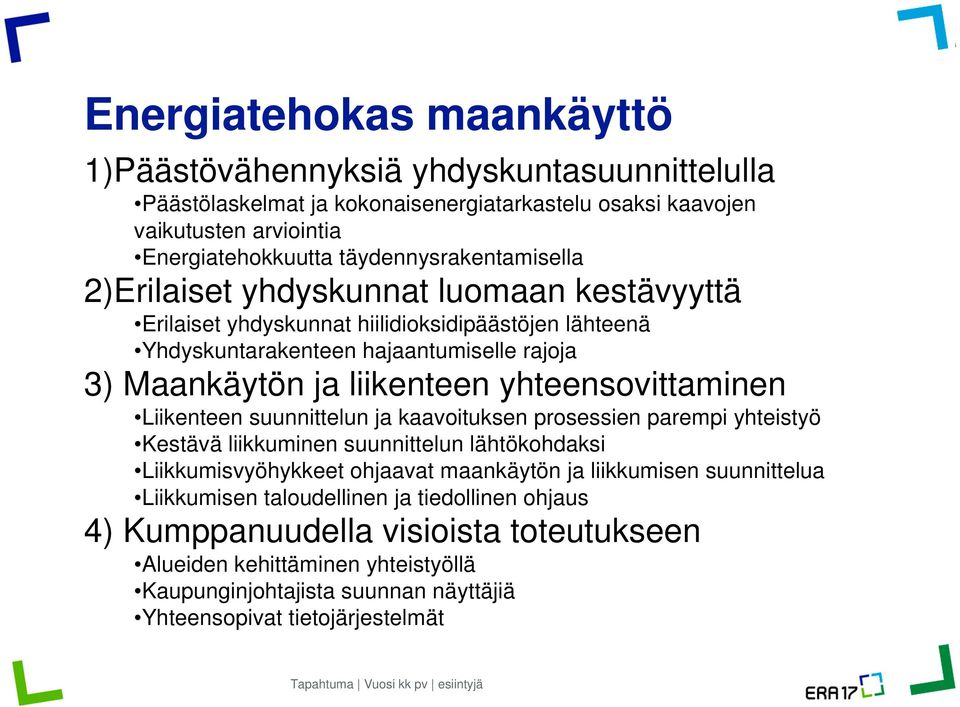 Energiatehokas maankäyttö

1)Päästövähennyksiä yhdyskuntasuunnittelulla

•Päästölaskelmat ja kokonaisenergiatarkastelu osaksi kaavojen vaikutusten arviointia

•Energiatehokkuutta täydennysrakentamisella

2)Erilaiset yhdyskunnat luomaan kestävyyttä

•Erilaiset yhdyskunnat hiilidioksidipäästöjen lähteenä

•Yhdyskuntarakenteen hajaantumiselle rajoja

3) Maankäytön ja liikenteen yhteensovittaminen

•Liikenteen suunnittelun ja kaavoituksen prosessien parempi yhteistyö

•Kestävä liikkuminen suunnittelun lähtökohdaksi

•Liikkumisvyöhykkeet ohjaavat maankäytön ja liikkumisen suunnittelua

•Liikkumisen taloudellinen ja tiedollinen ohjaus

4) Kumppanuudella visioista toteutukseen

•Alueiden kehittäminen yhteistyöllä

•Kaupunginjohtajista suunnan näyttäjiä

•Yhteensopivat tietojärjestelmät

Tapahtuma | Vuosi kk pv | esiintyjä

ERA17